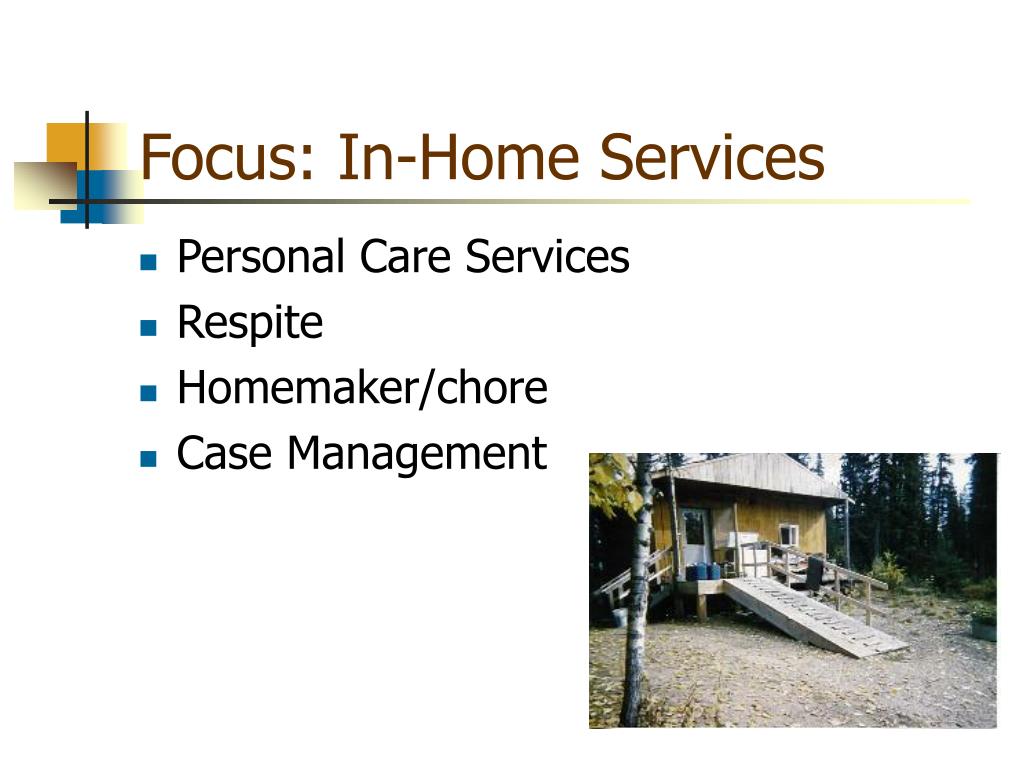 Focus: In-Home Services

- Personal Care Services
- Respite
- Homemaker/chore
- Case Management